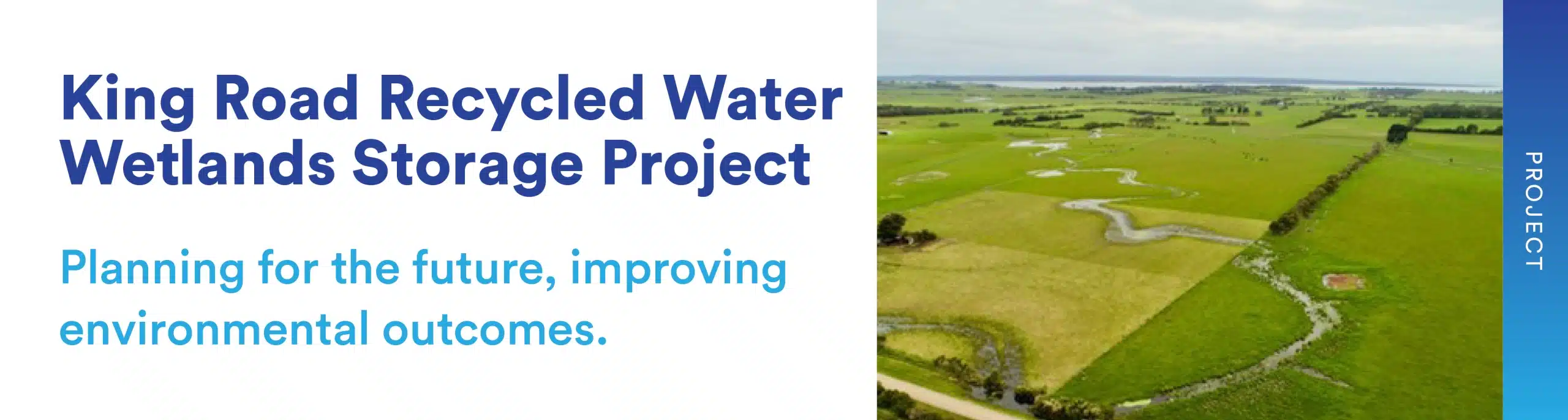 King Road Recycled Water Wetlands Storage Project

Planning for the future, improving environmental outcomes.

PROJECT